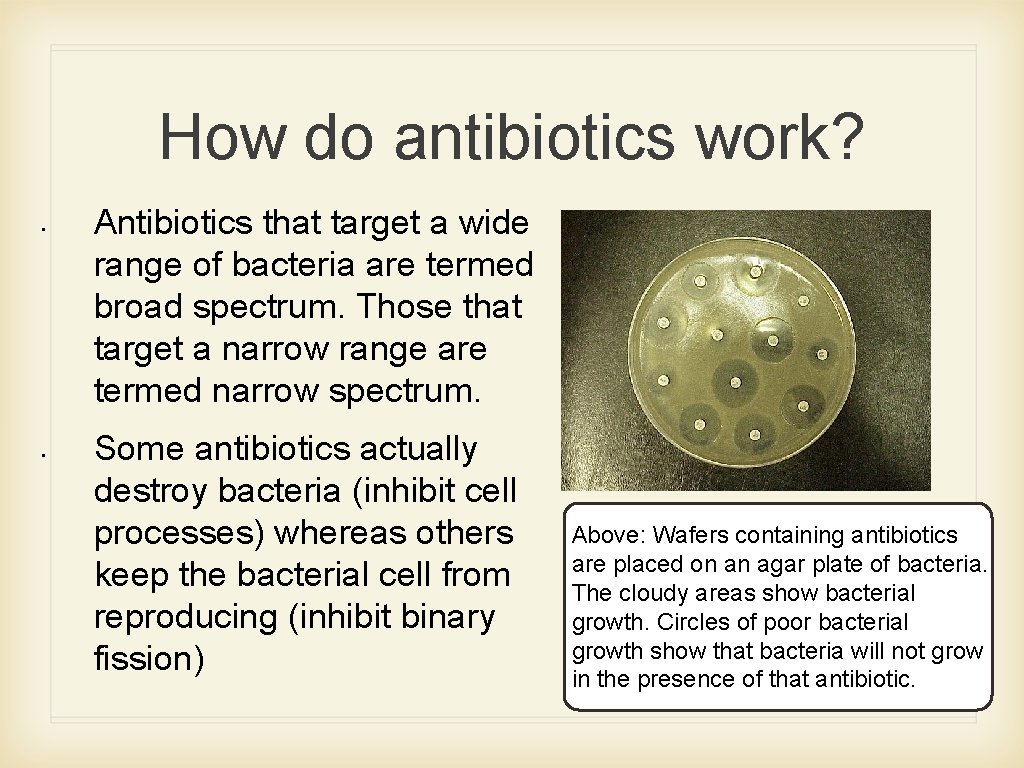 How do antibiotics work?

• Antibiotics that target a wide range of bacteria are termed broad spectrum. Those that target a narrow range are termed narrow spectrum.

• Some antibiotics actually destroy bacteria (inhibit cell processes) whereas others keep the bacterial cell from reproducing (inhibit binary fission)

Above: Wafers containing antibiotics are placed on an agar plate of bacteria. The cloudy areas show bacterial growth. Circles of poor bacterial growth show that bacteria will not grow in the presence of that antibiotic.